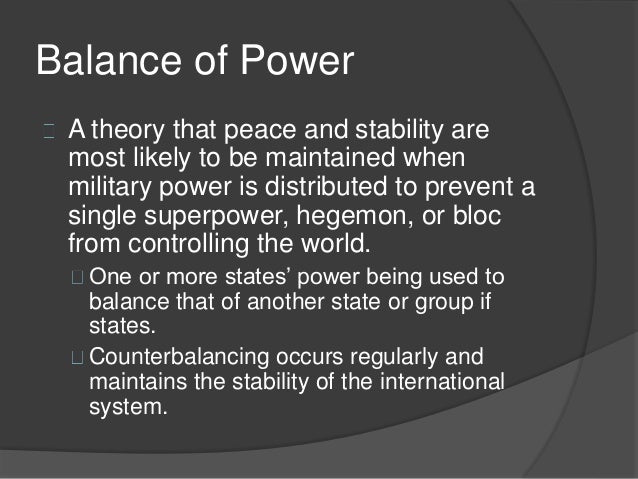 Balance of Power

A theory that peace and stability are most likely to be maintained when military power is distributed to prevent a single superpower, hegemon, or bloc from controlling the world.

One or more states' power being used to balance that of another state or group if states.

Counterbalancing occurs regularly and maintains the stability of the international system.